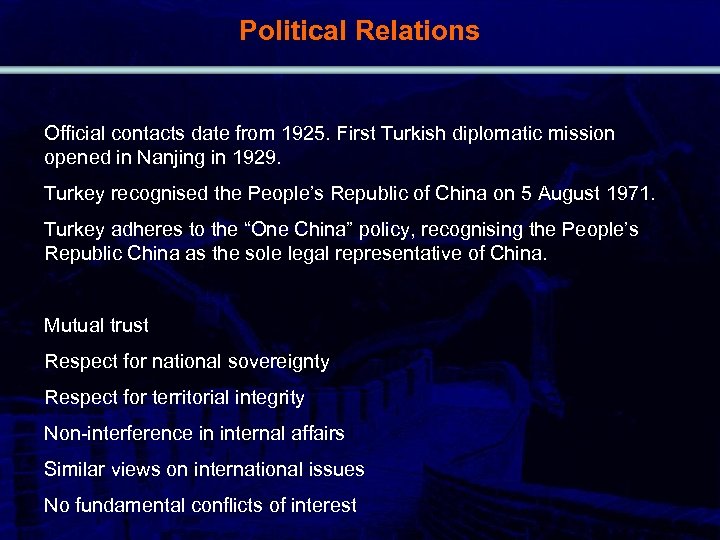 Political Relations

Official contacts date from 1925. First Turkish diplomatic mission opened in Nanjing in 1929.

Turkey recognised the People's Republic of China on 5 August 1971.

Turkey adheres to the "One China" policy, recognising the People's Republic China as the sole legal representative of China.

Mutual trust

Respect for national sovereignty

Respect for territorial integrity

Non-interference in internal affairs

Similar views on international issues

No fundamental conflicts of interest